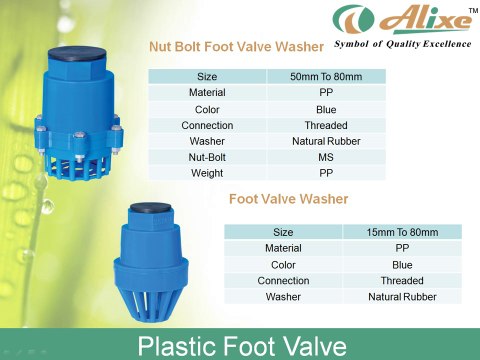 Alixe™
Symbol of Quality Excellence

Nut Bolt Foot Valve Washer

| Size | 50mm To 80mm |
|---|---|
| Material | PP |
| Color | Blue |
| Connection | Threaded |
| Washer | Natural Rubber |
| Nut-Bolt | MS |
| Weight | PP |

Foot Valve Washer

| Size | 15mm To 80mm |
|---|---|
| Material | PP |
| Color | Blue |
| Connection | Threaded |
| Washer | Natural Rubber |

Plastic Foot Valve